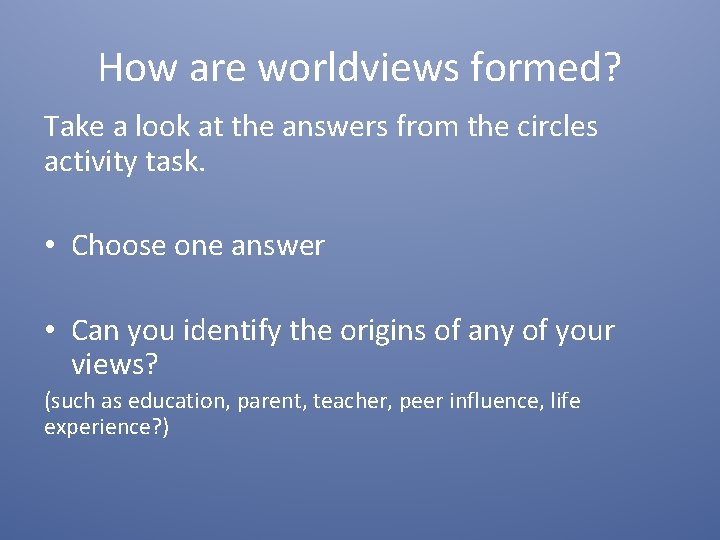 How are worldviews formed?

Take a look at the answers from the circles activity task.

• Choose one answer

• Can you identify the origins of any of your views?

(such as education, parent, teacher, peer influence, life experience?)